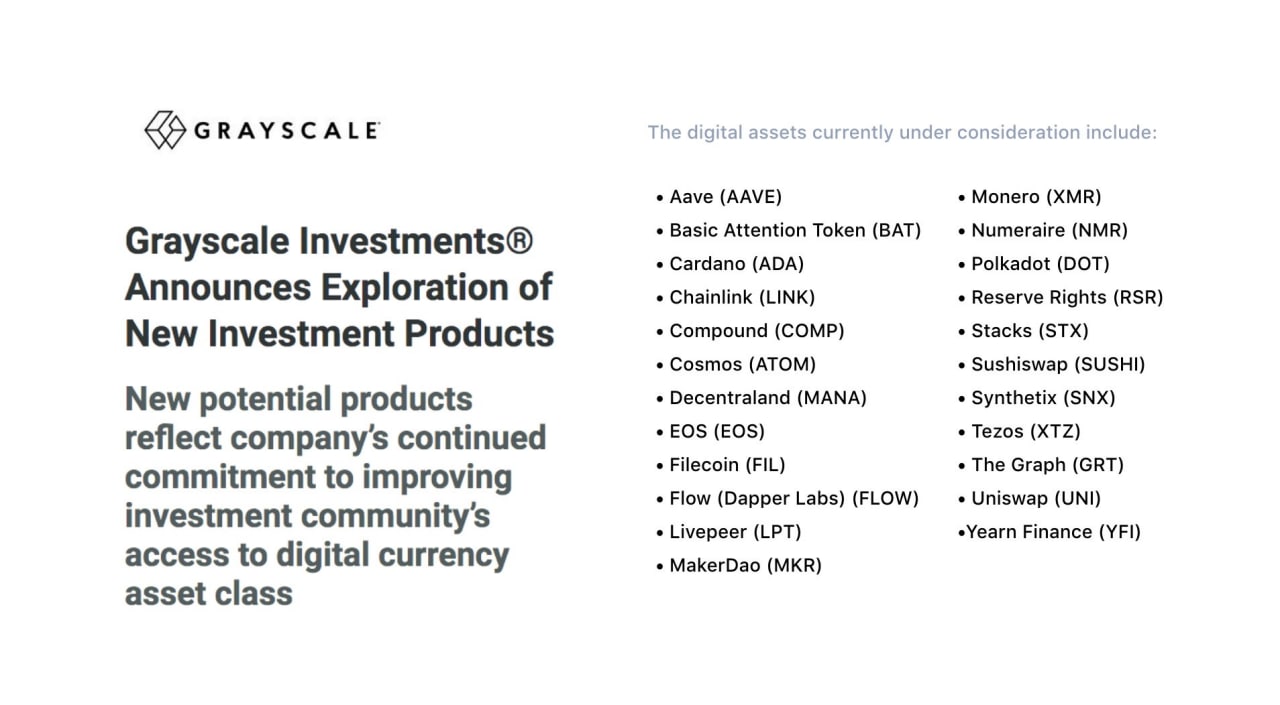 GRAYSCALE

Grayscale Investments® Announces Exploration of New Investment Products

New potential products reflect company's continued commitment to improving investment community's access to digital currency asset class

The digital assets currently under consideration include:

• Aave (AAVE)
• Basic Attention Token (BAT)
• Cardano (ADA)
• Chainlink (LINK)
• Compound (COMP)
• Cosmos (ATOM)
• Decentraland (MANA)
• EOS (EOS)
• Filecoin (FIL)
• Flow (Dapper Labs) (FLOW)
• Livepeer (LPT)
• MakerDao (MKR)

• Monero (XMR)
• Numeraire (NMR)
• Polkadot (DOT)
• Reserve Rights (RSR)
• Stacks (STX)
• Sushiswap (SUSHI)
• Synthetix (SNX)
• Tezos (XTZ)
• The Graph (GRT)
• Uniswap (UNI)
•Yearn Finance (YFI)